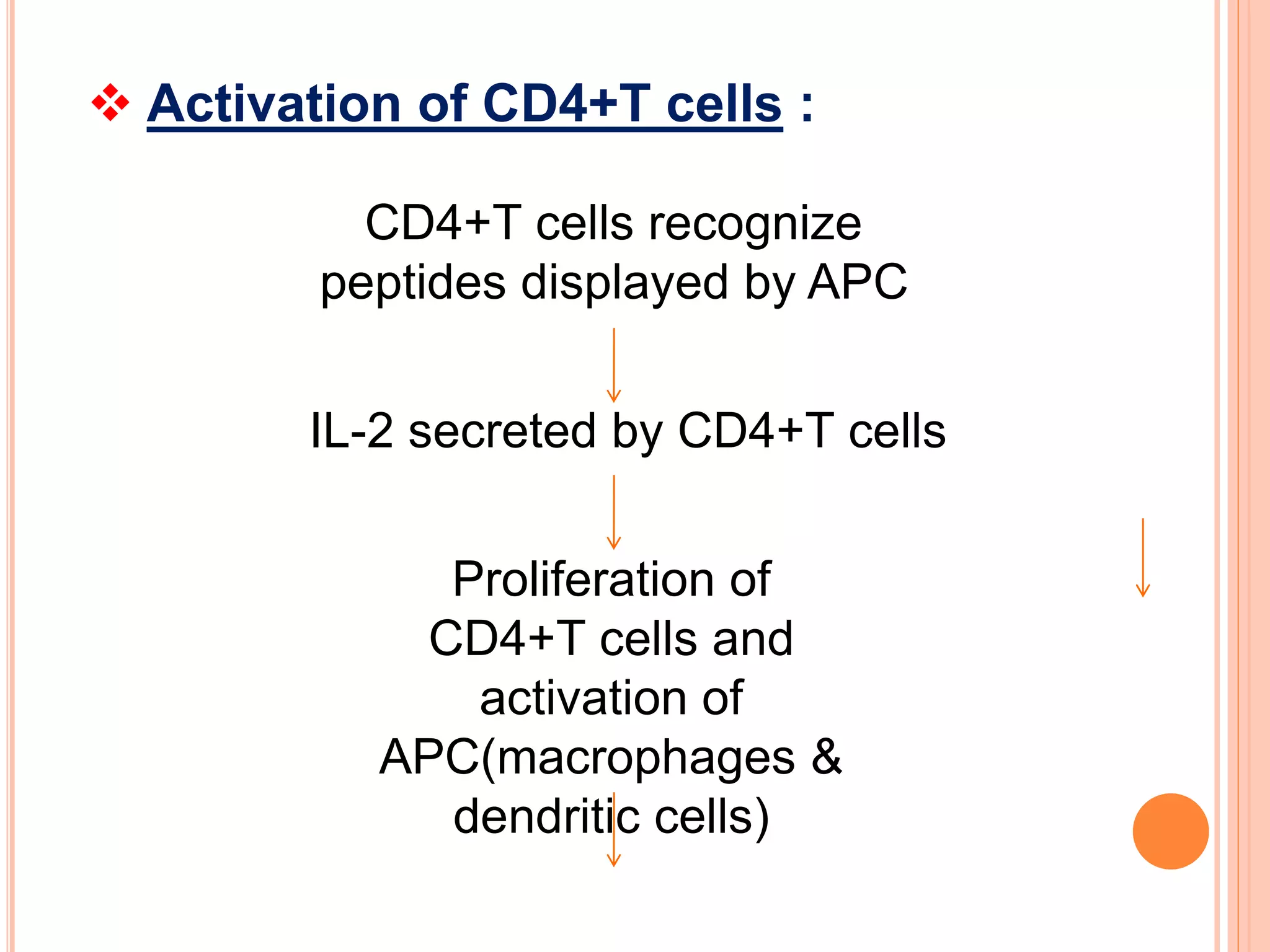 ❖ Activation of CD4+T cells :

CD4+T cells recognize peptides displayed by APC

IL-2 secreted by CD4+T cells

Proliferation of CD4+T cells and activation of APC(macrophages & dendritic cells)